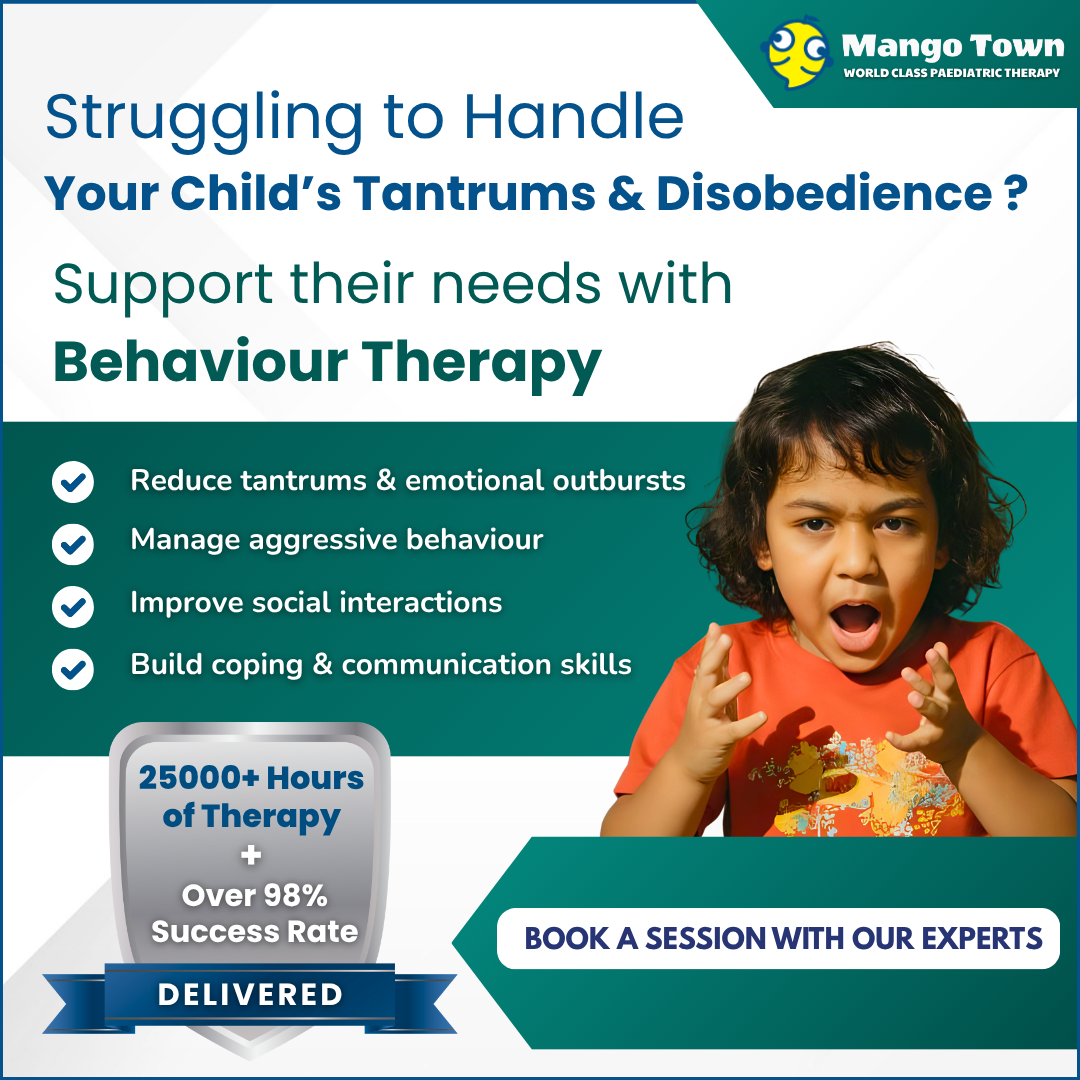 Mango Town
WORLD CLASS PAEDIATRIC THERAPY

Struggling to Handle
Your Child's Tantrums & Disobedience ?

Support their needs with
Behaviour Therapy

Reduce tantrums & emotional outbursts
Manage aggressive behaviour
Improve social interactions
Build coping & communication skills

25000+ Hours of Therapy
+
Over 98% Success Rate
DELIVERED

BOOK A SESSION WITH OUR EXPERTS